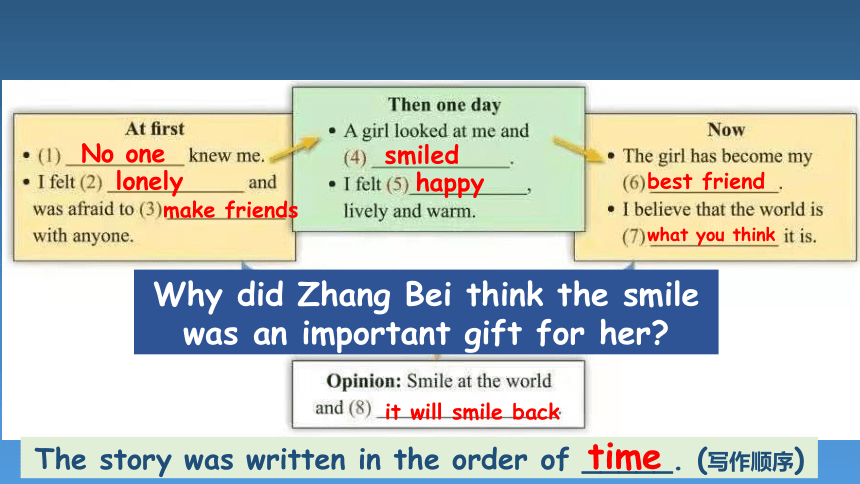 At first

• (1) No one knew me.
• I felt (2) lonely and was afraid to (3) make friends with anyone.

Then one day

• A girl looked at me and (4) smiled.
• I felt (5) happy, lively and warm.

Now

• The girl has become my (6) best friend.
• I believe that the world is (7) what you think it is.

Why did Zhang Bei think the smile was an important gift for her?

Opinion: Smile at the world and (8) it will smile back

The story was written in the order of time. (写作顺序)